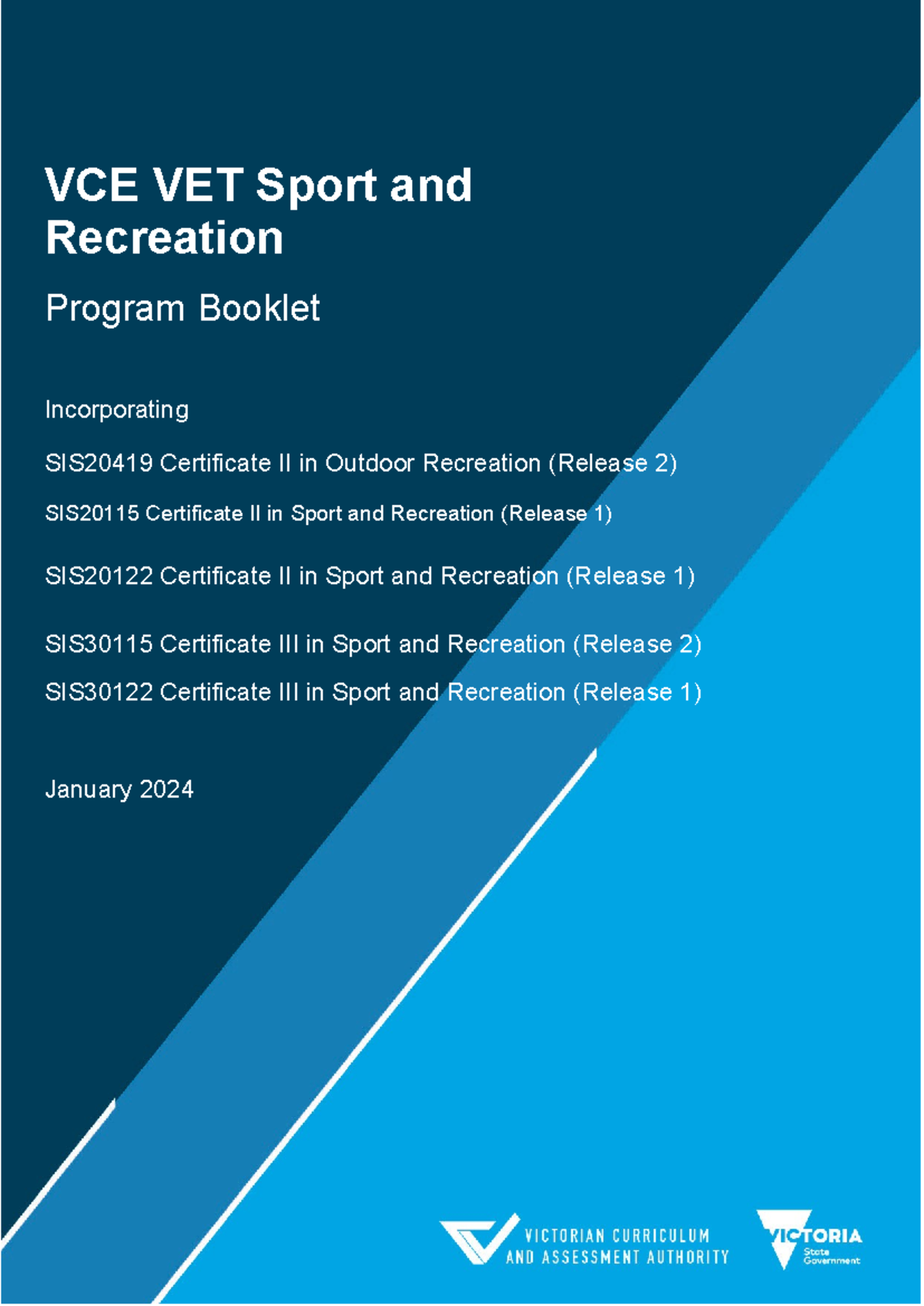 VCE VET Sport and Recreation

Program Booklet

Incorporating

SIS20419 Certificate II in Outdoor Recreation (Release 2)

SIS20115 Certificate II in Sport and Recreation (Release 1)

SIS20122 Certificate II in Sport and Recreation (Release 1)

SIS30115 Certificate III in Sport and Recreation (Release 2)

SIS30122 Certificate III in Sport and Recreation (Release 1)

January 2024

VICTORIAN CURRICULUM AND ASSESSMENT AUTHORITY

VICTORIA State Government